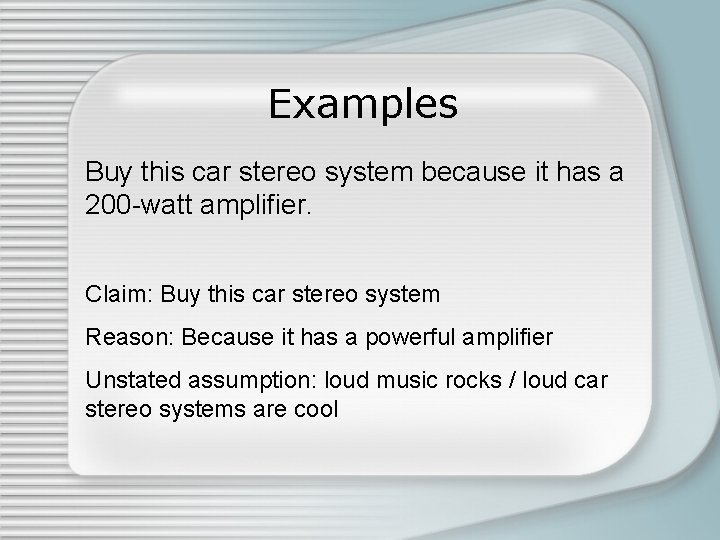 Examples

Buy this car stereo system because it has a 200-watt amplifier.

Claim: Buy this car stereo system

Reason: Because it has a powerful amplifier

Unstated assumption: loud music rocks / loud car stereo systems are cool